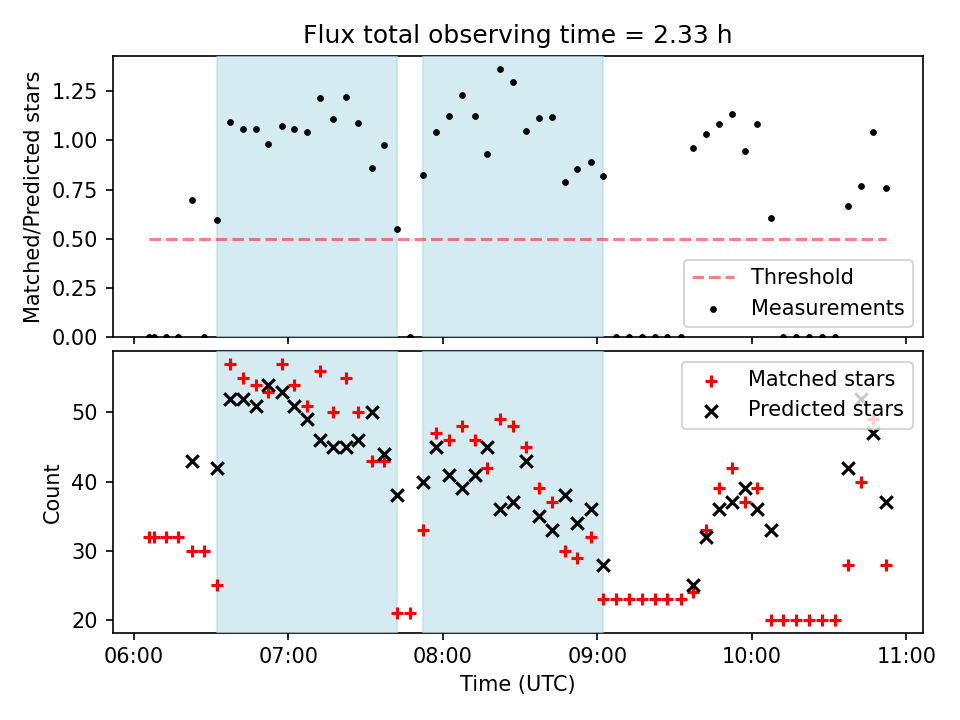 Flux total observing time = 2.33 h

Matched/Predicted stars

1.25
1.00
0.75
0.50
0.25
0.00

Threshold
Measurements

Count

50
40
30
20

Matched stars
Predicted stars

06:00
07:00
08:00
09:00
10:00
11:00

Time (UTC)